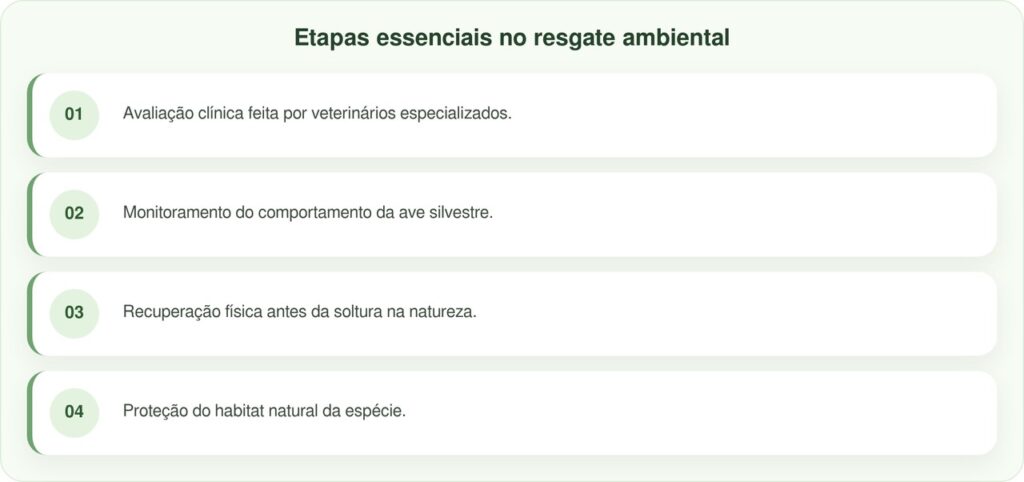 Etapas essenciais no resgate ambiental

01 Avaliação clínica feita por veterinários especializados.

02 Monitoramento do comportamento da ave silvestre.

03 Recuperação física antes da soltura na natureza.

04 Proteção do habitat natural da espécie.